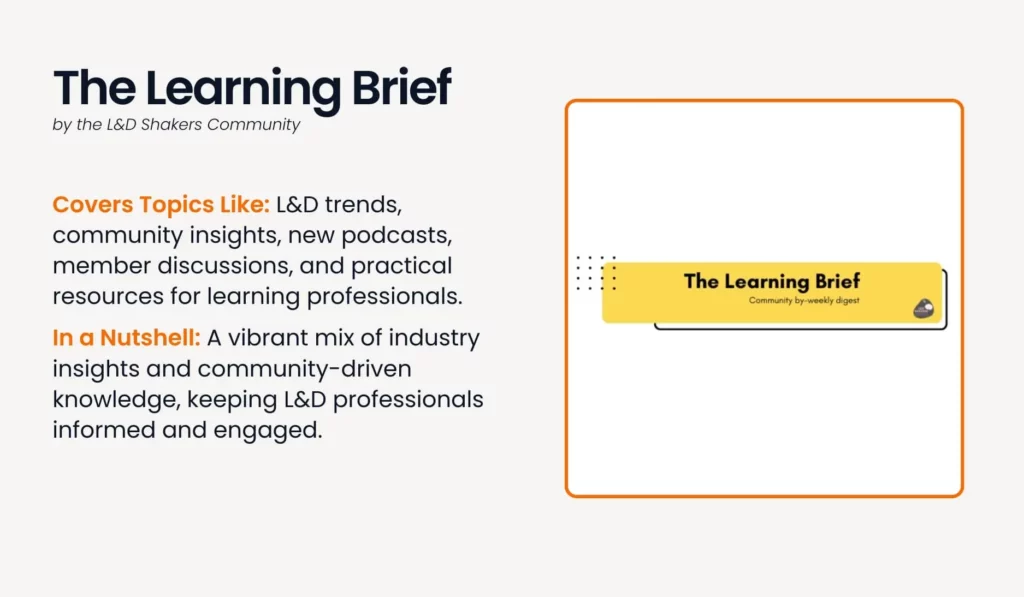 The Learning Brief
by the L&D Shakers Community

Covers Topics Like: L&D trends, community insights, new podcasts, member discussions, and practical resources for learning professionals.

In a Nutshell: A vibrant mix of industry insights and community-driven knowledge, keeping L&D professionals informed and engaged.

The Learning Brief
Community by-weekly digest